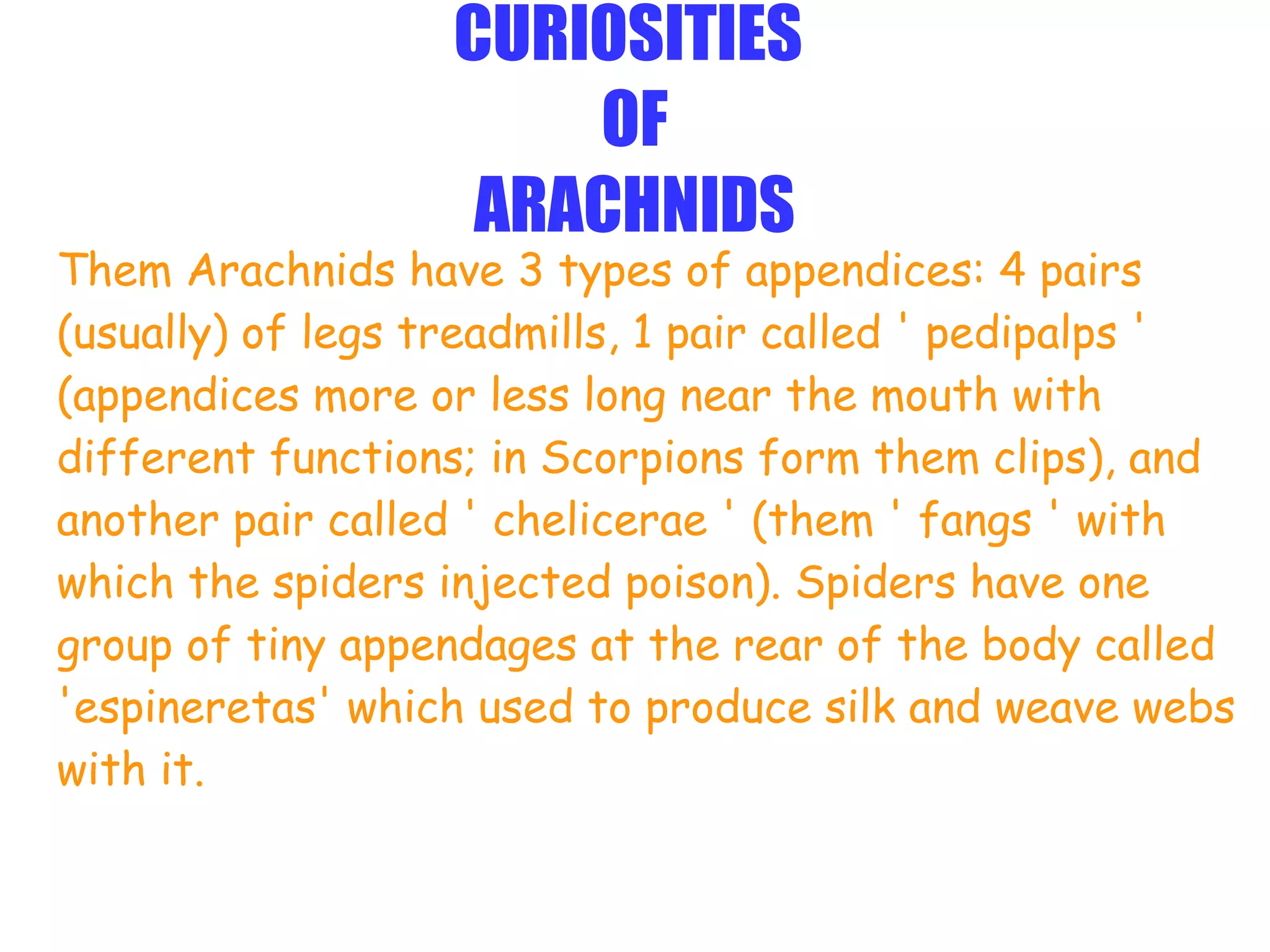 CURIOSITIES
OF
ARACHNIDS

Them Arachnids have 3 types of appendices: 4 pairs (usually) of legs treadmills, 1 pair called ' pedipalps ' (appendices more or less long near the mouth with different functions; in Scorpions form them clips), and another pair called ' chelicerae ' (them ' fangs ' with which the spiders injected poison). Spiders have one group of tiny appendages at the rear of the body called 'espineretas' which used to produce silk and weave webs with it.